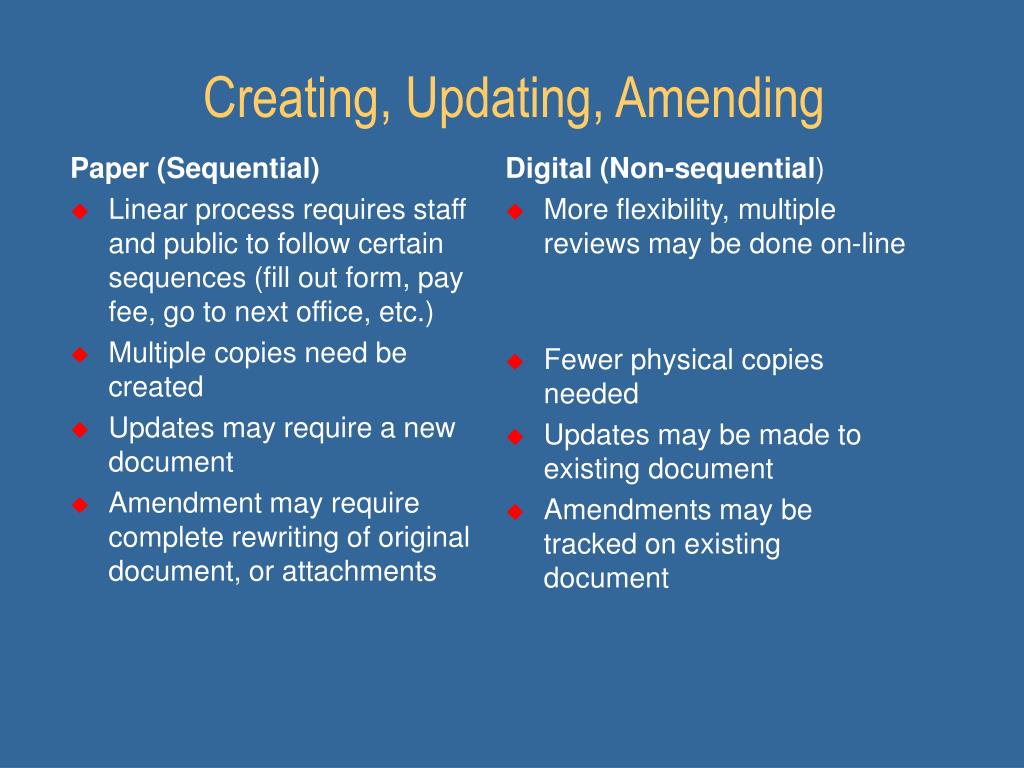 Creating, Updating, Amending

Paper (Sequential)

- Linear process requires staff and public to follow certain sequences (fill out form, pay fee, go to next office, etc.)
- Multiple copies need be created
- Updates may require a new document
- Amendment may require complete rewriting of original document, or attachments

Digital (Non-sequential)

- More flexibility, multiple reviews may be done on-line
- Fewer physical copies needed
- Updates may be made to existing document
- Amendments may be tracked on existing document